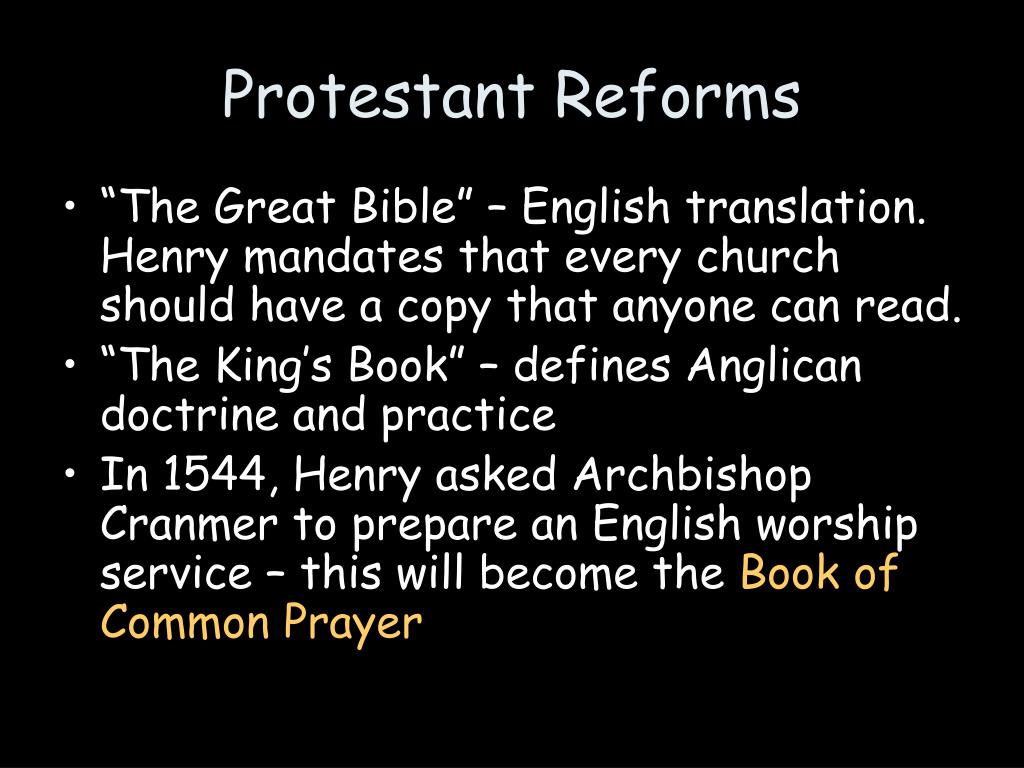 Protestant Reforms

• “The Great Bible” – English translation. Henry mandates that every church should have a copy that anyone can read.
• “The King’s Book” – defines Anglican doctrine and practice
• In 1544, Henry asked Archbishop Cranmer to prepare an English worship service – this will become the Book of Common Prayer